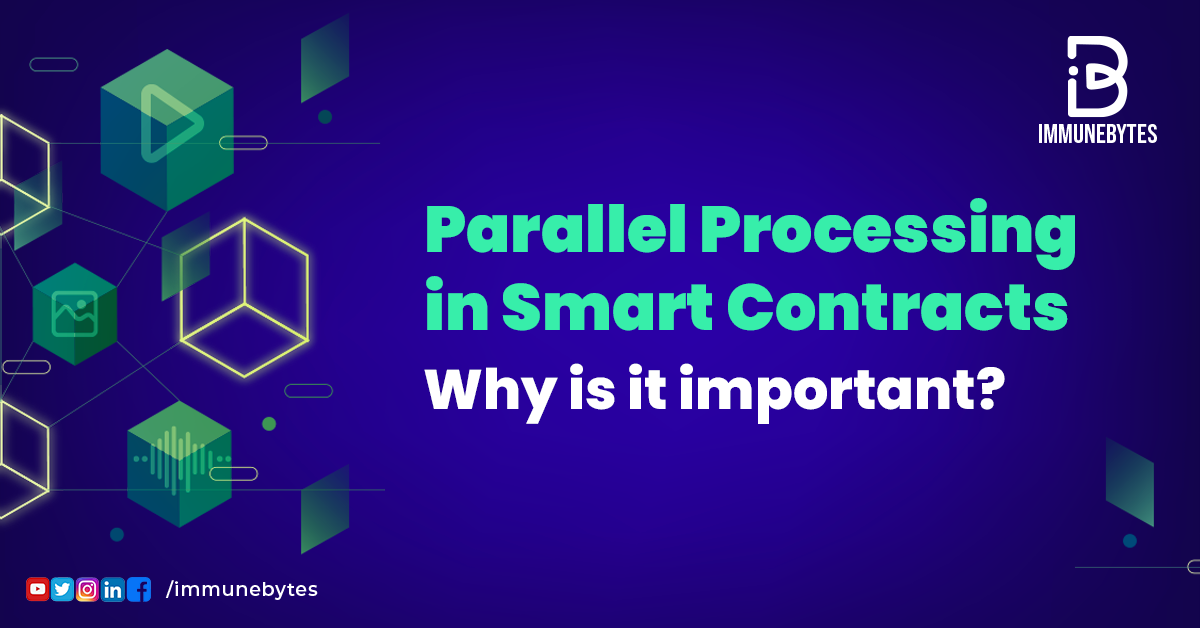 IMMUNEBYTES

Parallel Processing in Smart Contracts
Why is it important?

/immunebytes